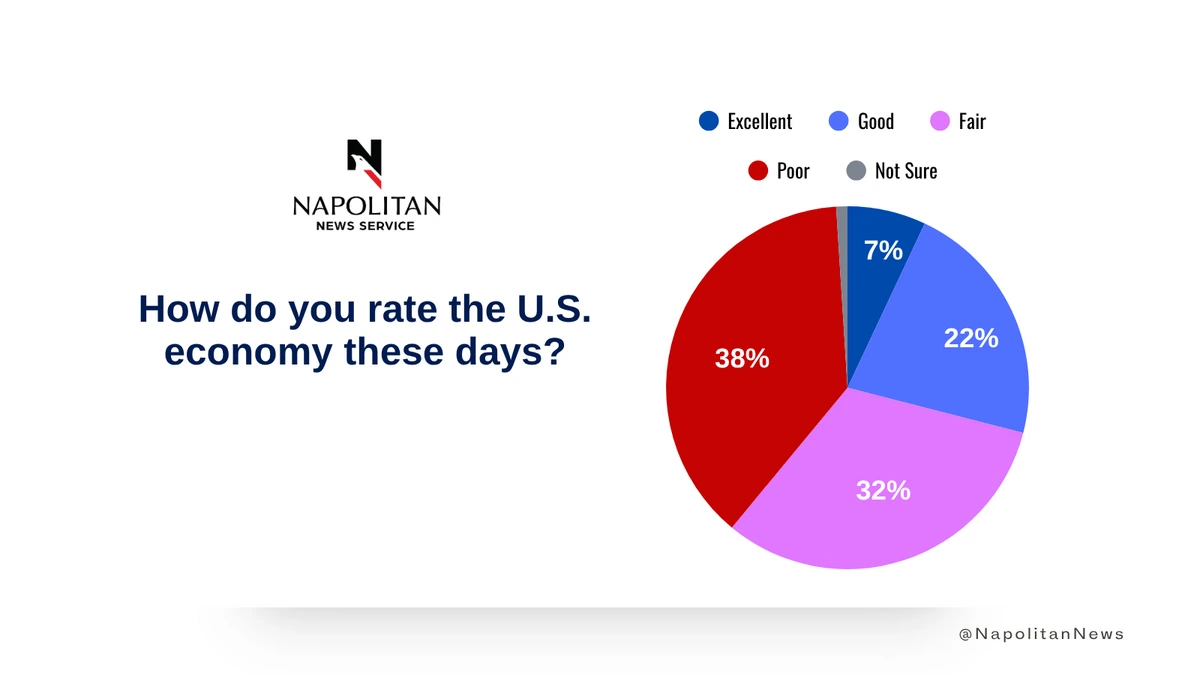 N
NAPOLITAN
NEWS SERVICE

How do you rate the U.S. economy these days?

Excellent Good Fair
Poor Not Sure

7%
22%
32%
38%

@NapolitanNews